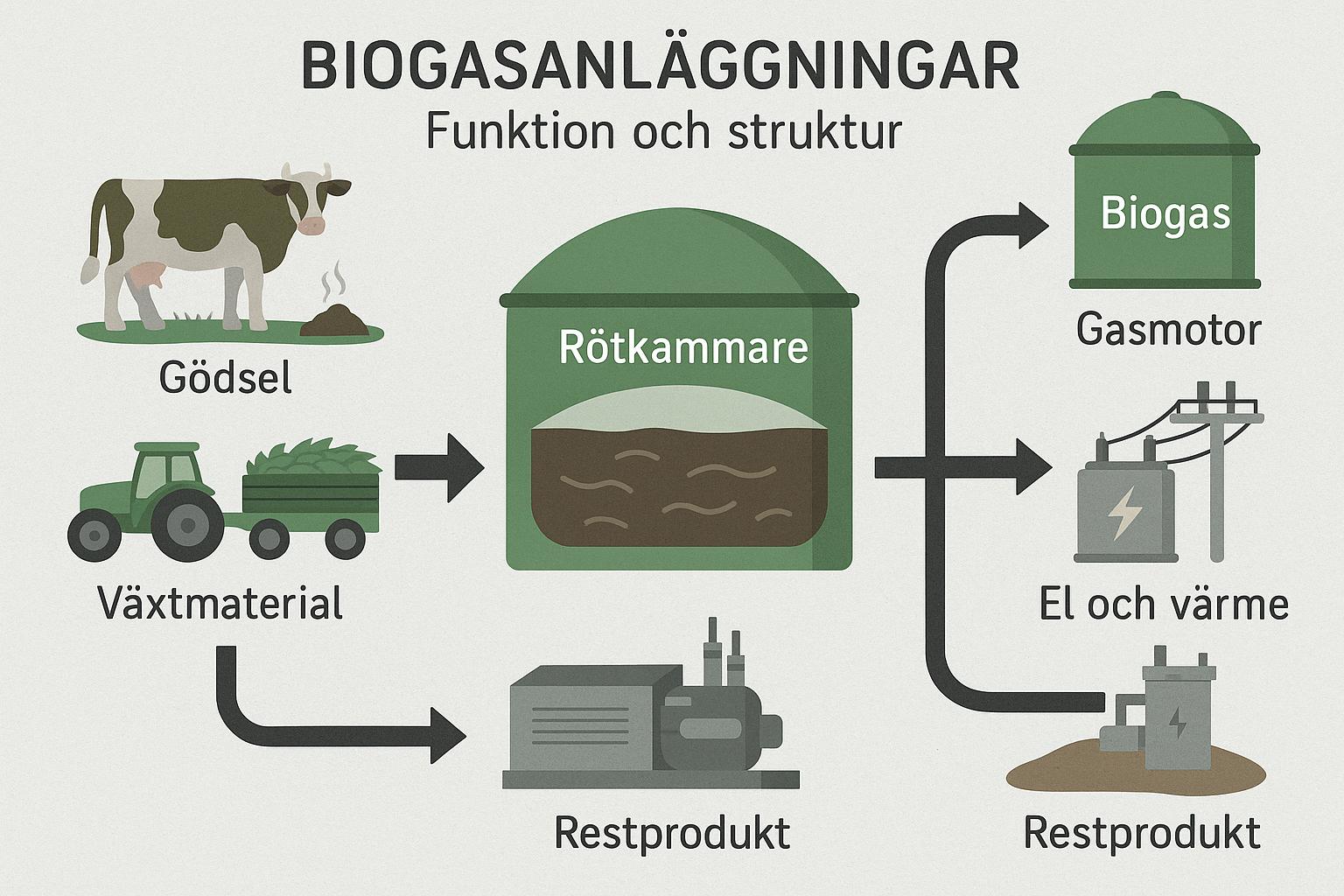 BIOGASANLÄGGNINGAR
Funktion och struktur

Gödsel

Växtmaterial

Rötkammare

Restprodukt

Biogas

Gasmotor

El och värme

Restprodukt